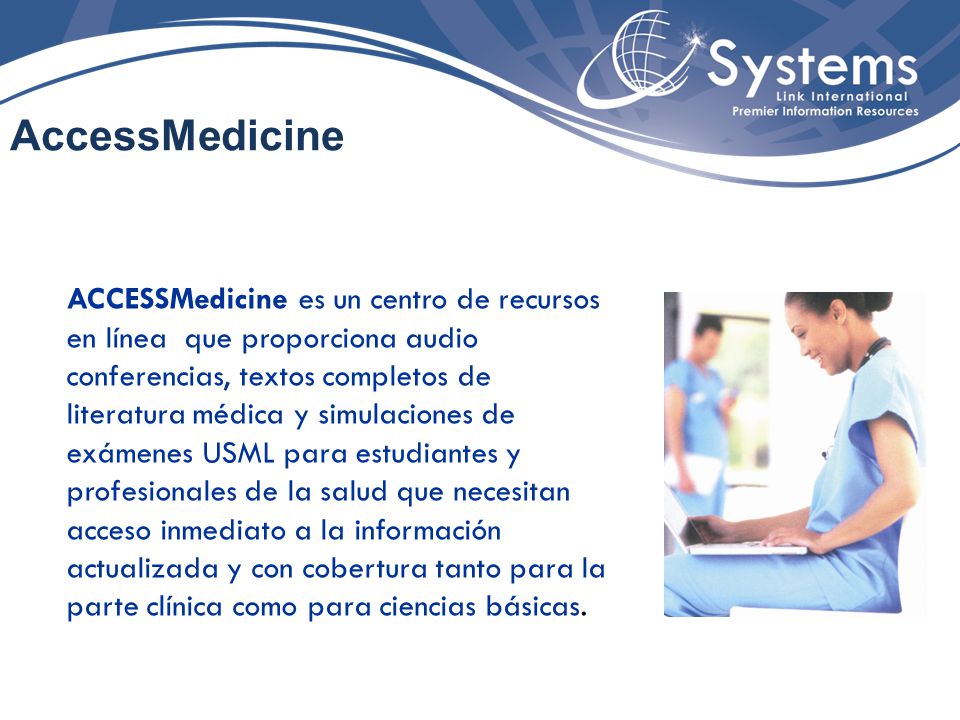 Systems
Link International
Premier Information Resources

AccessMedicine

ACCESSMedicine es un centro de recursos en línea  que proporciona audio conferencias, textos completos de literatura médica y simulaciones de exámenes USML para estudiantes y profesionales de la salud que necesitan acceso inmediato a la información actualizada y con cobertura tanto para la parte clínica como para ciencias básicas.